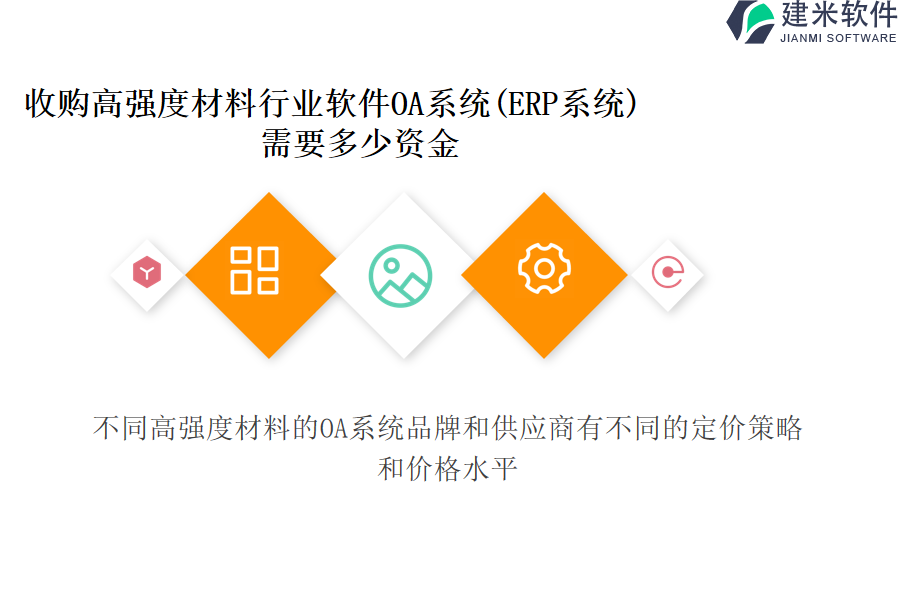 建米软件
JIANMI SOFTWARE

收购高强度材料行业软件OA系统(ERP系统)需要多少资金

不同高强度材料的OA系统品牌和供应商有不同的定价策略和价格水平